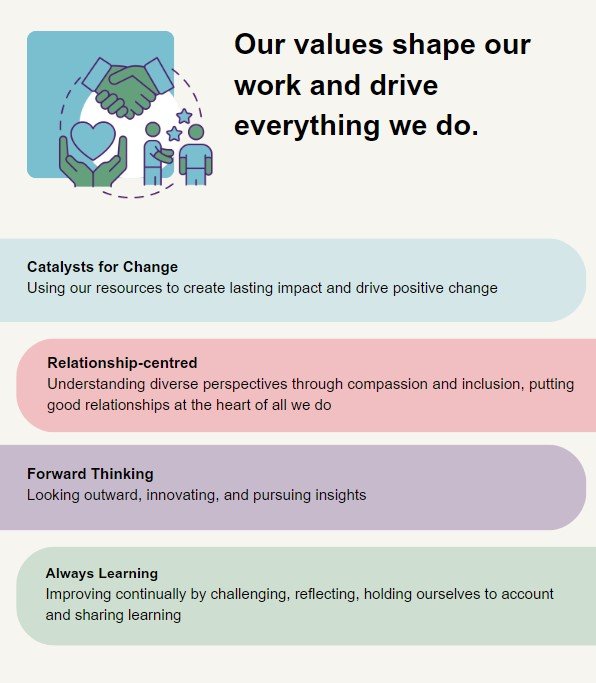 Our values shape our work and drive everything we do.

Catalysts for Change
Using our resources to create lasting impact and drive positive change

Relationship-centred
Understanding diverse perspectives through compassion and inclusion, putting good relationships at the heart of all we do

Forward Thinking
Looking outward, innovating, and pursuing insights

Always Learning
Improving continually by challenging, reflecting, holding ourselves to account and sharing learning